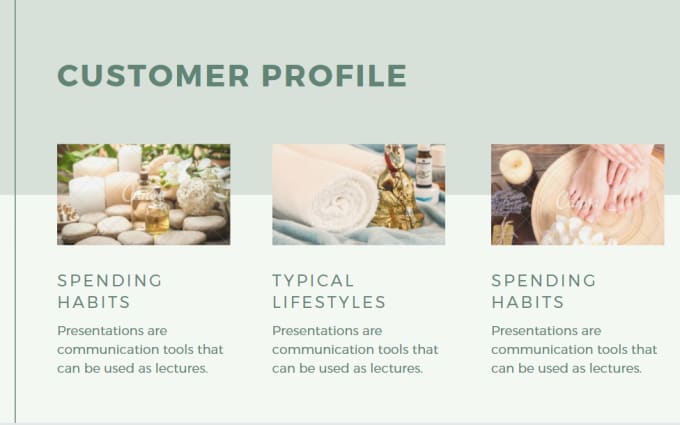 CUSTOMER PROFILE

SPENDING HABITS

Presentations are communication tools that can be used as lectures.

TYPICAL LIFESTYLES

Presentations are communication tools that can be used as lectures.

SPENDING HABITS

Presentations are communication tools that can be used as lectures.